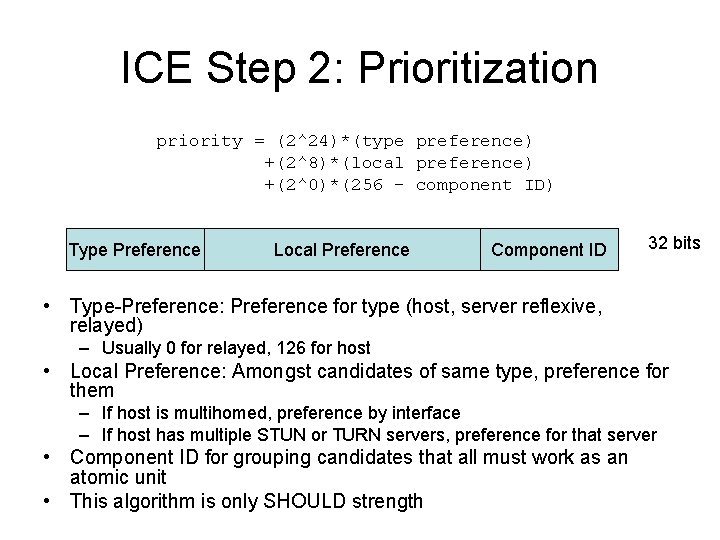 ICE Step 2: Prioritization

priority = (2^24)*(type preference)
+(2^8)*(local preference)
+(2^0)*(256 - component ID)

| Type Preference | Local Preference | Component ID |
|---|---|---|

32 bits

• Type-Preference: Preference for type (host, server reflexive, relayed)
– Usually 0 for relayed, 126 for host
• Local Preference: Amongst candidates of same type, preference for them
– If host is multihomed, preference by interface
– If host has multiple STUN or TURN servers, preference for that server
• Component ID for grouping candidates that all must work as an atomic unit
• This algorithm is only SHOULD strength